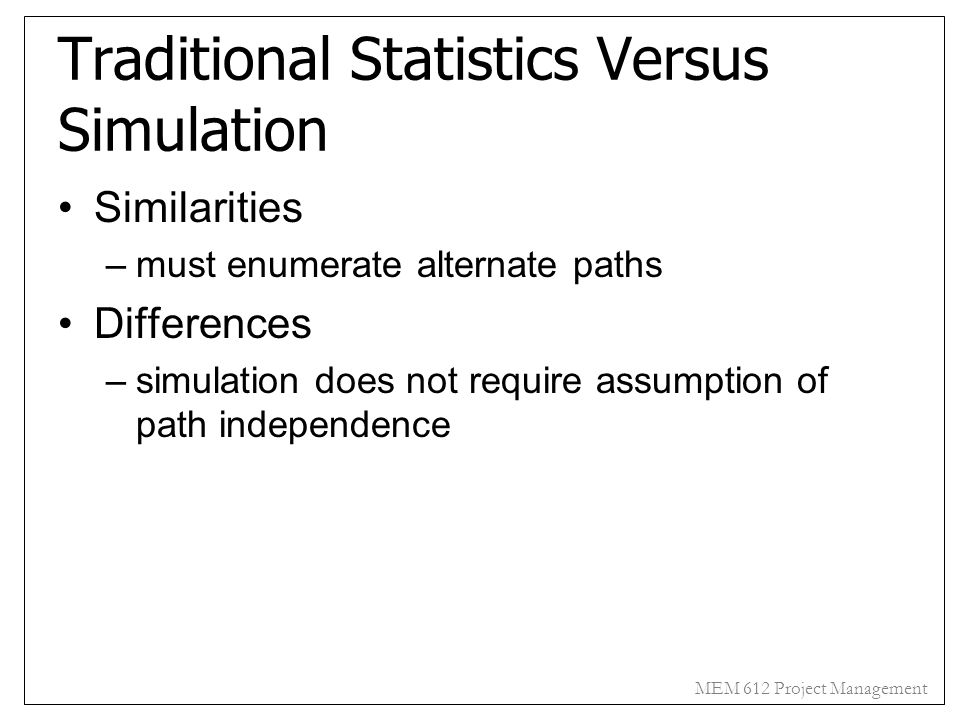 Traditional Statistics Versus Simulation

• Similarities
– must enumerate alternate paths
• Differences
– simulation does not require assumption of path independence

MEM 612 Project Management